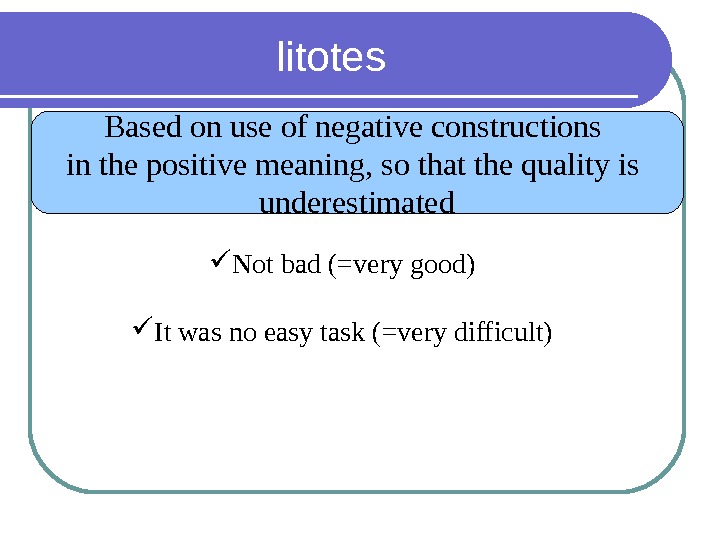 litotes

Based on use of negative constructions in the positive meaning, so that the quality is underestimated

✓Not bad (=very good)

✓It was no easy task (=very difficult)